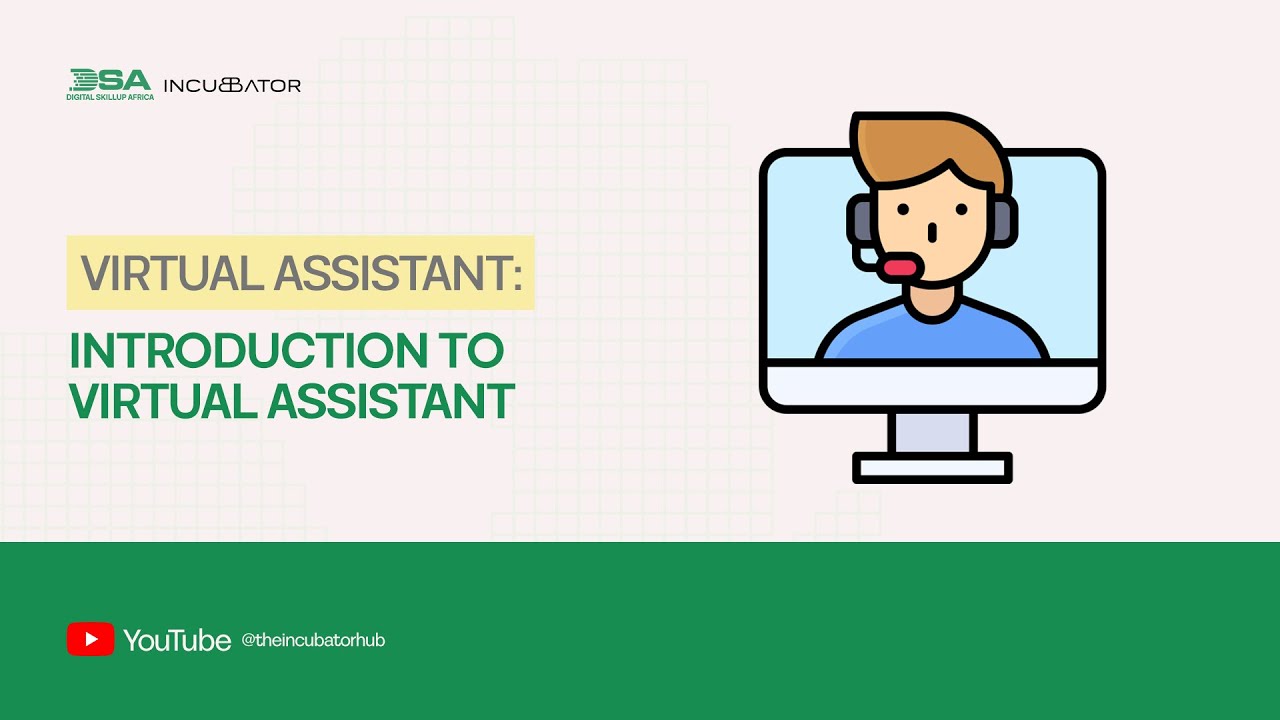 DSA
DIGITAL SKILLUP AFRICA
INCUBATOR

VIRTUAL ASSISTANT:

INTRODUCTION TO VIRTUAL ASSISTANT

YouTube @theincubatorhub